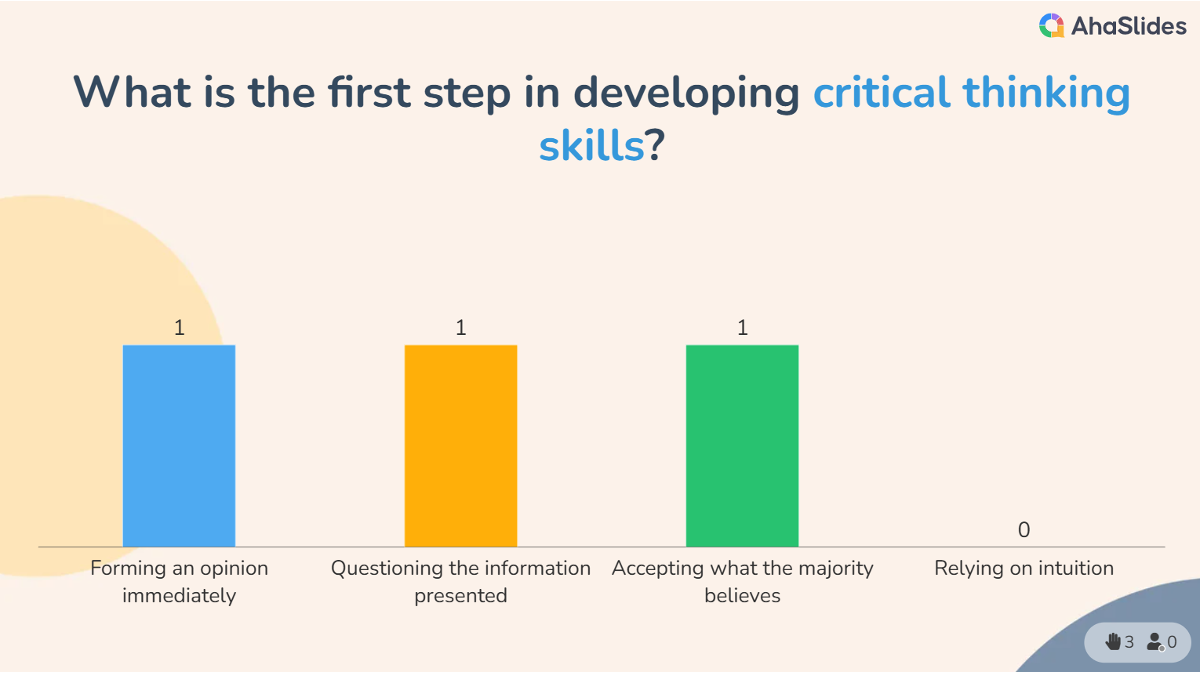 AhaSlides

What is the first step in developing critical thinking skills?

1
1
1
0

Forming an opinion immediately

Questioning the information presented

Accepting what the majority believes

Relying on intuition

3 0